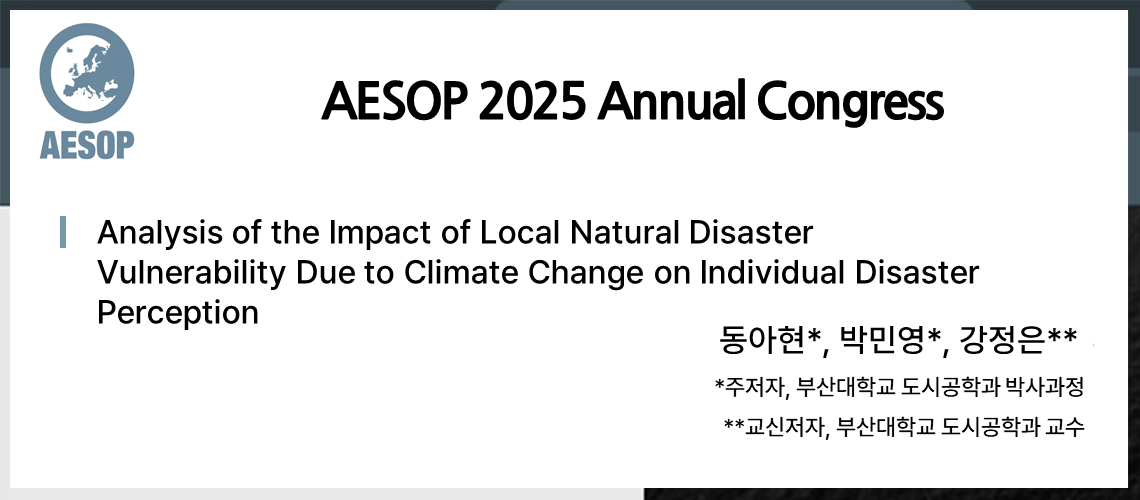 AESOP

AESOP 2025 Annual Congress

Analysis of the Impact of Local Natural Disaster Vulnerability Due to Climate Change on Individual Disaster Perception

동아현*, 박민영*, 강정은**

*주저자, 부산대학교 도시공학과 박사과정

**교신저자, 부산대학교 도시공학과 교수